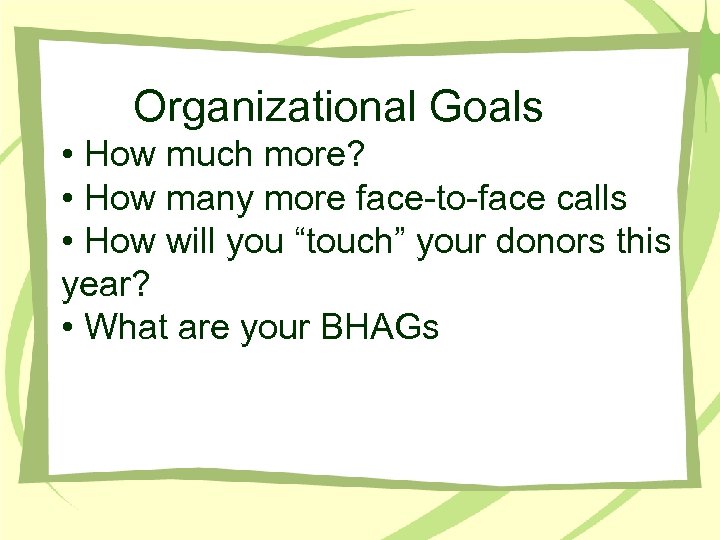 Organizational Goals

• How much more?
• How many more face-to-face calls
• How will you “touch” your donors this year?
• What are your BHAGs